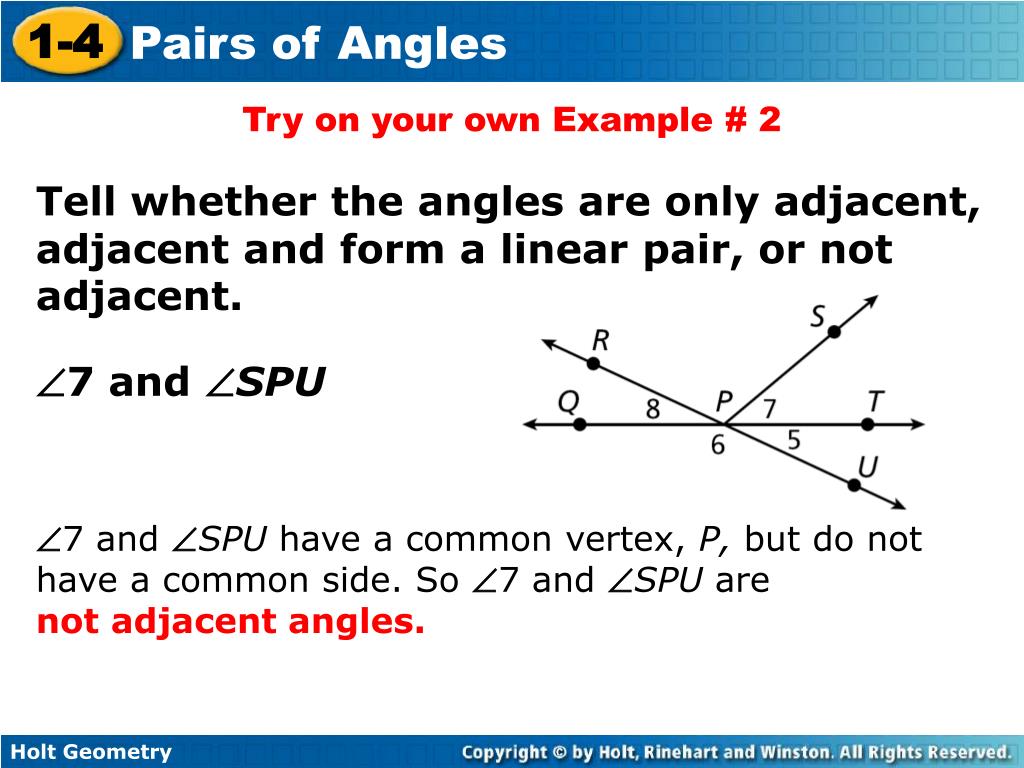 1-4 Pairs of Angles

Try on your own Example # 2

Tell whether the angles are only adjacent, adjacent and form a linear pair, or not adjacent.

$\angle 7$ and $\angle SPU$

R S Q 8 P 7 T 6 5 U

$\angle 7$ and $\angle SPU$ have a common vertex, $P$, but do not have a common side. So $\angle 7$ and $\angle SPU$ are
not adjacent angles.

Holt Geometry

Copyright © by Holt, Rinehart and Winston. All Rights Reserved.